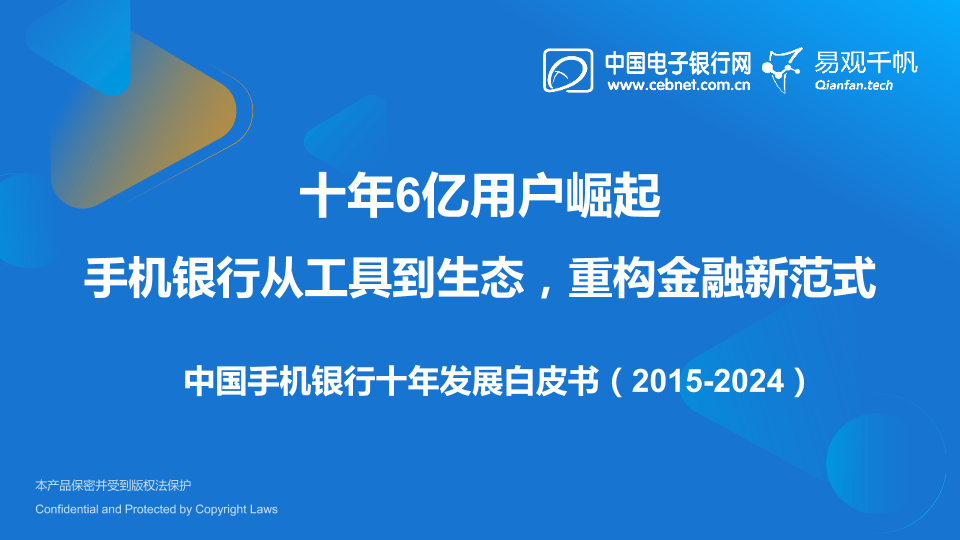 中国电子银行网
www.cebnet.com.cn
易观千帆
Qianfan.tech

十年6亿用户崛起
手机银行从工具到生态，重构金融新范式

中国手机银行十年发展白皮书（2015-2024）

本产品保密并受到版权法保护
Confidential and Protected by Copyright Laws